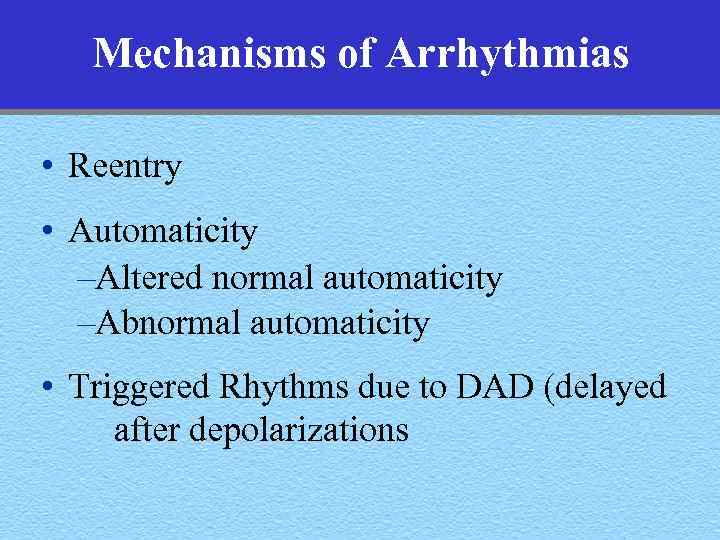 Mechanisms of Arrhythmias

• Reentry

• Automaticity
–Altered normal automaticity
–Abnormal automaticity

• Triggered Rhythms due to DAD (delayed after depolarizations